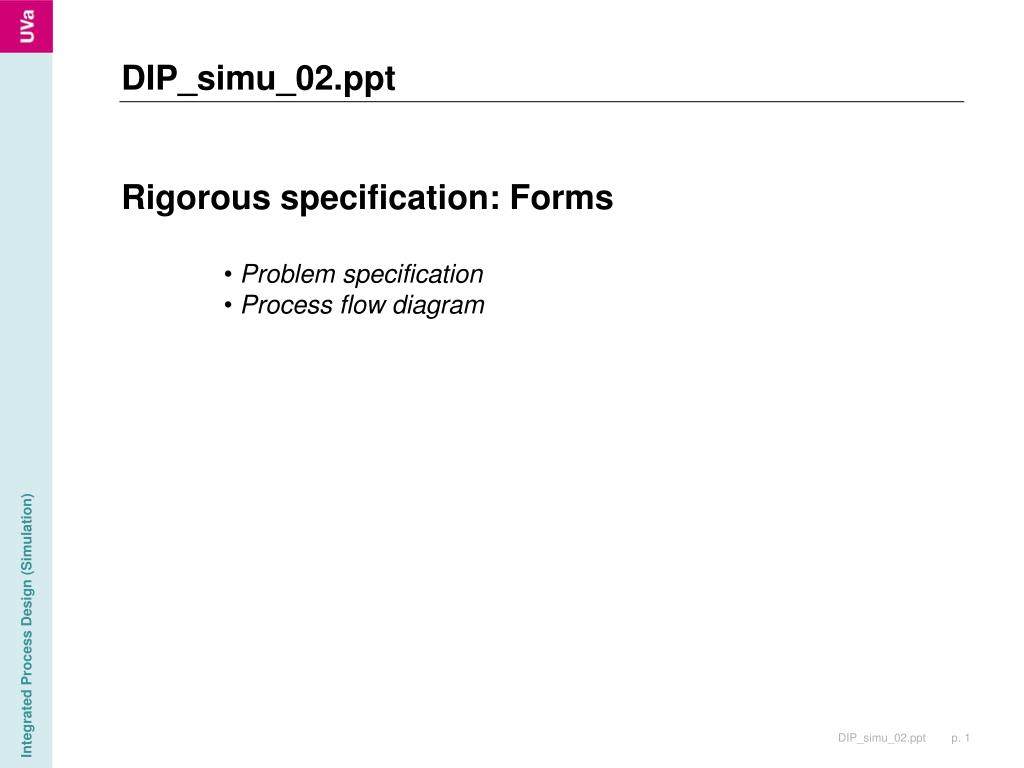 UVa

DIP_simu_02.ppt

Rigorous specification: Forms

• Problem specification
• Process flow diagram

Integrated Process Design (Simulation)

DIP_simu_02.ppt p. 1